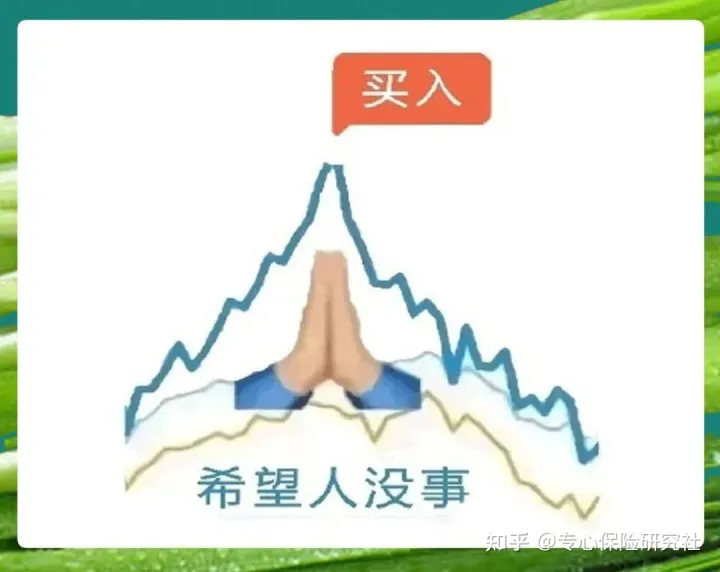 买入

希望人没事

知乎 @专心保险研究社